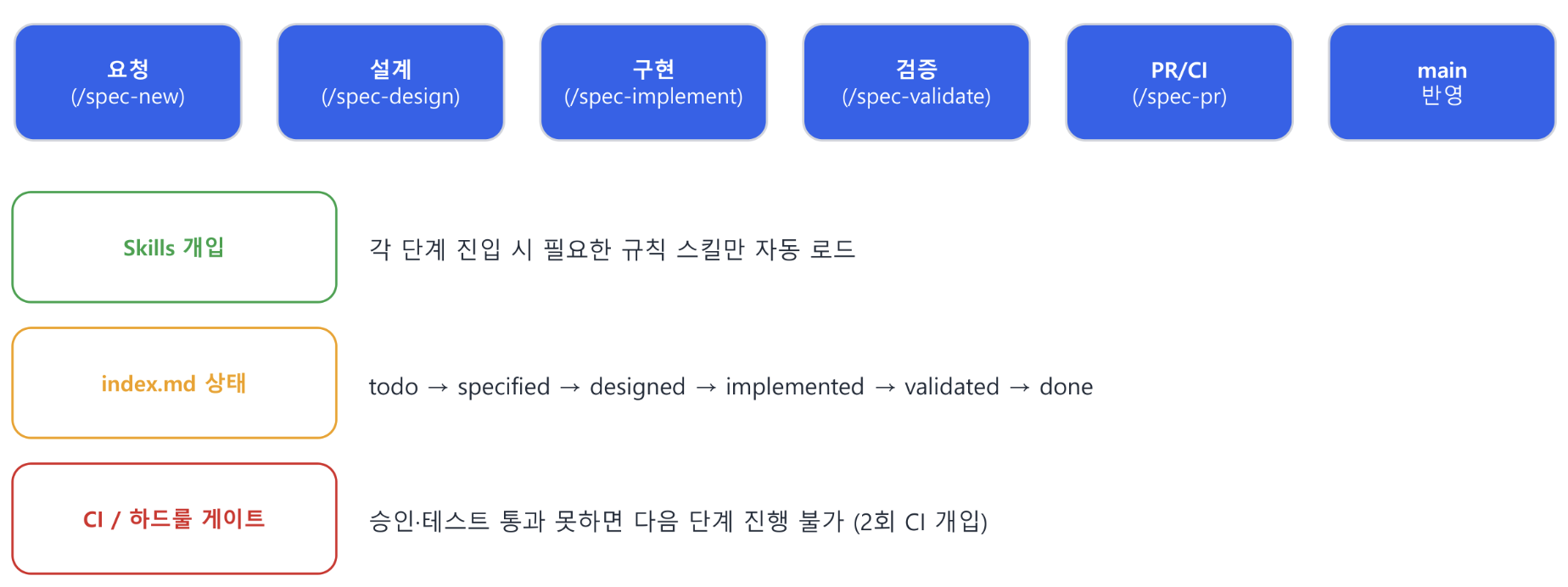 요청
(/spec-new)

설계
(/spec-design)

구현
(/spec-implement)

검증
(/spec-validate)

PR/CI
(/spec-pr)

main
반영

Skills 개입

각 단계 진입 시 필요한 규칙 스킬만 자동 로드

index.md 상태

todo → specified → designed → implemented → validated → done

CI / 하드룰 게이트

승인·테스트 통과 못하면 다음 단계 진행 불가 (2회 CI 개입)